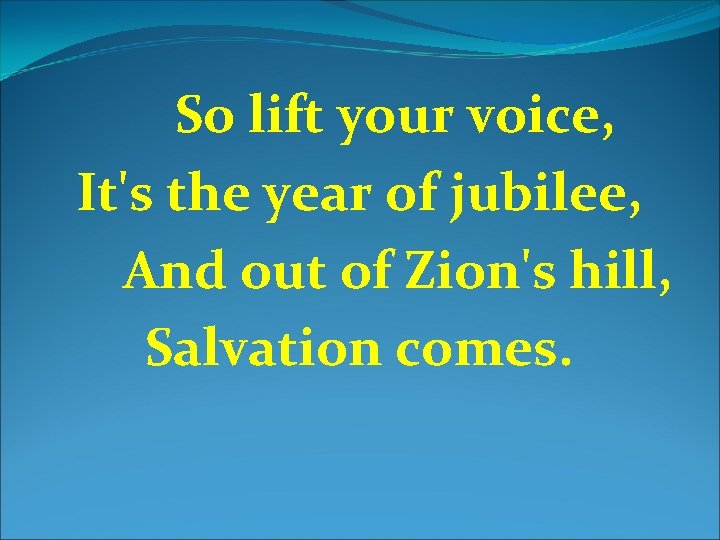 So lift your voice,
It's the year of jubilee,
And out of Zion's hill,
Salvation comes.